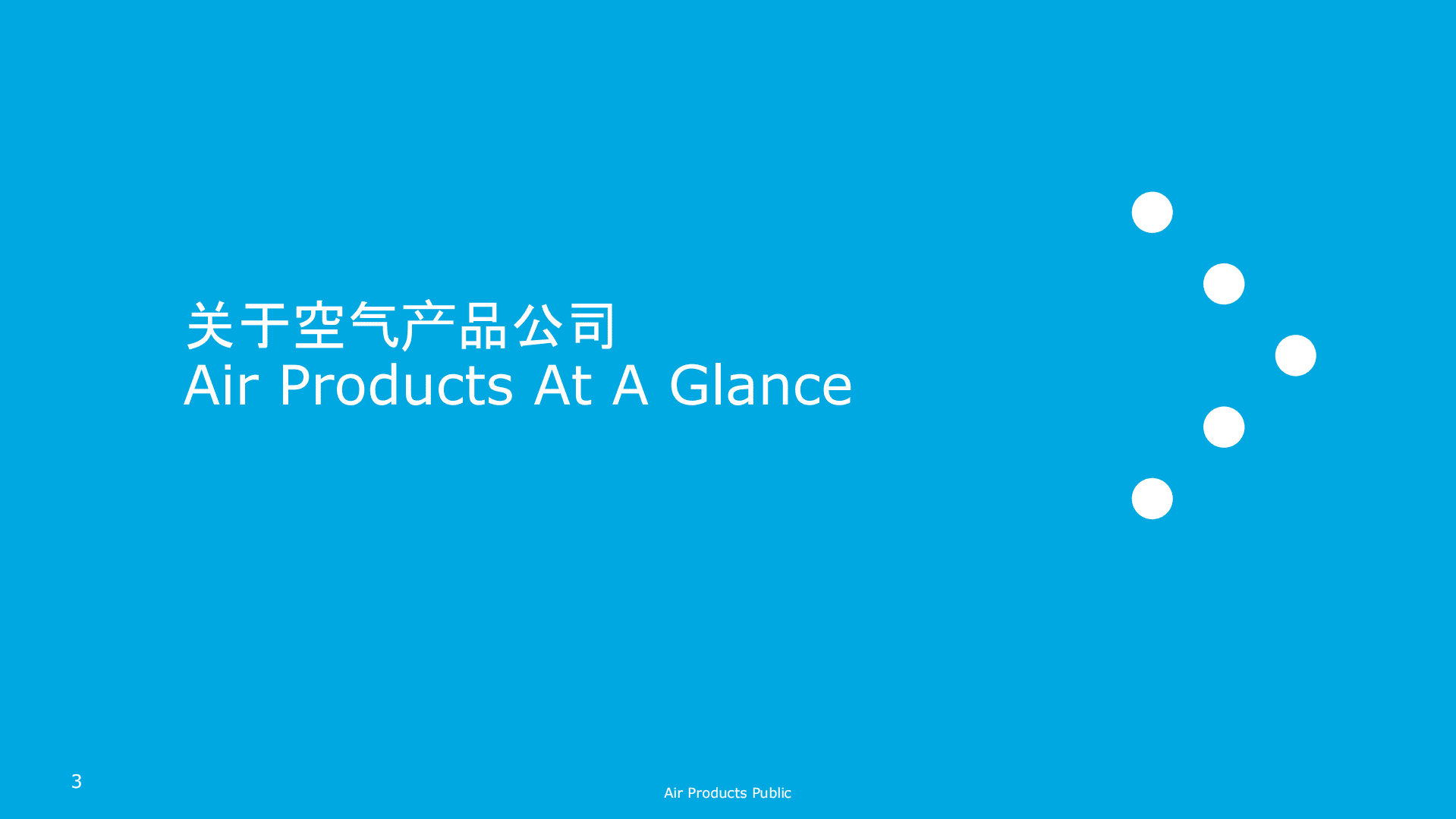 关于空气产品公司
Air Products At A Glance

3

Air Products Public